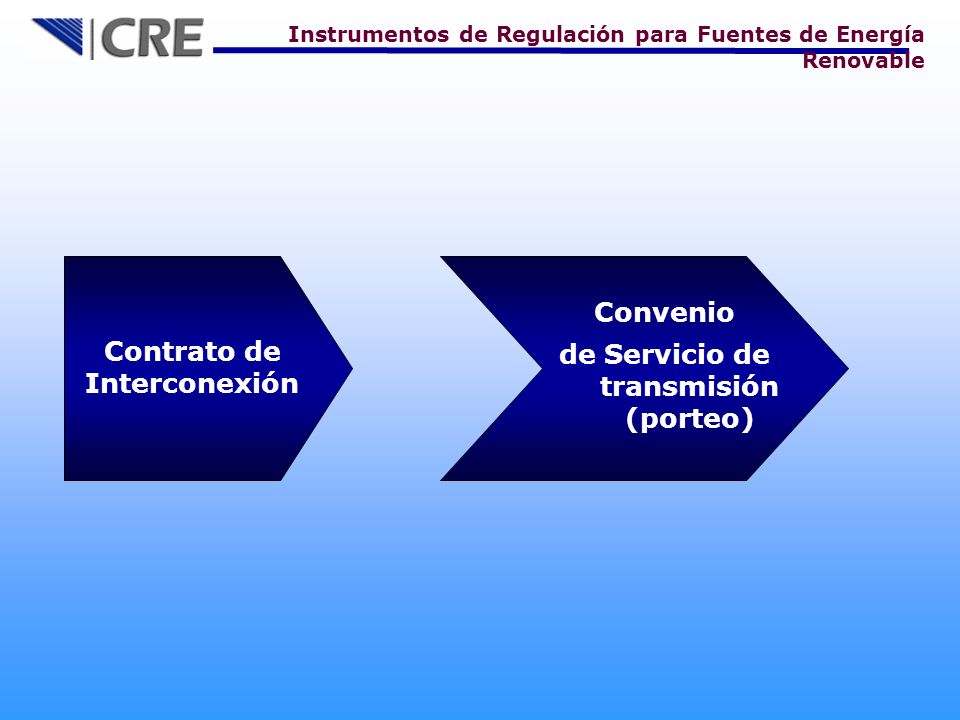 CRE

Instrumentos de Regulación para Fuentes de Energía Renovable

Contrato de Interconexión

Convenio de Servicio de transmisión (porteo)